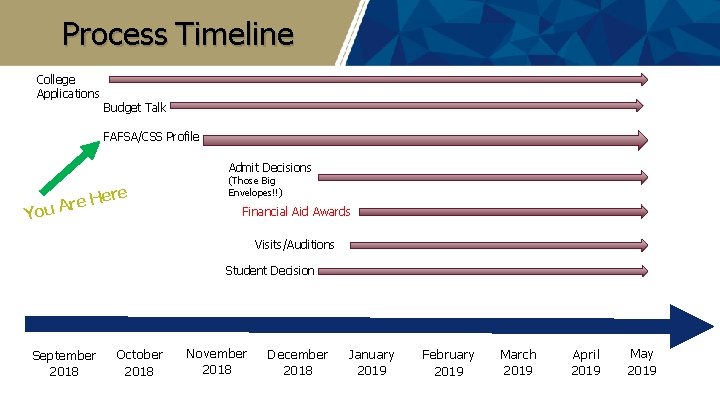 Process Timeline

College Applications

Budget Talk

FAFSA/CSS Profile

You Are Here

Admit Decisions (Those Big Envelopes!!)

Financial Aid Awards

Visits/Auditions

Student Decision

September 2018

October 2018

November 2018

December 2018

January 2019

February 2019

March 2019

April 2019

May 2019